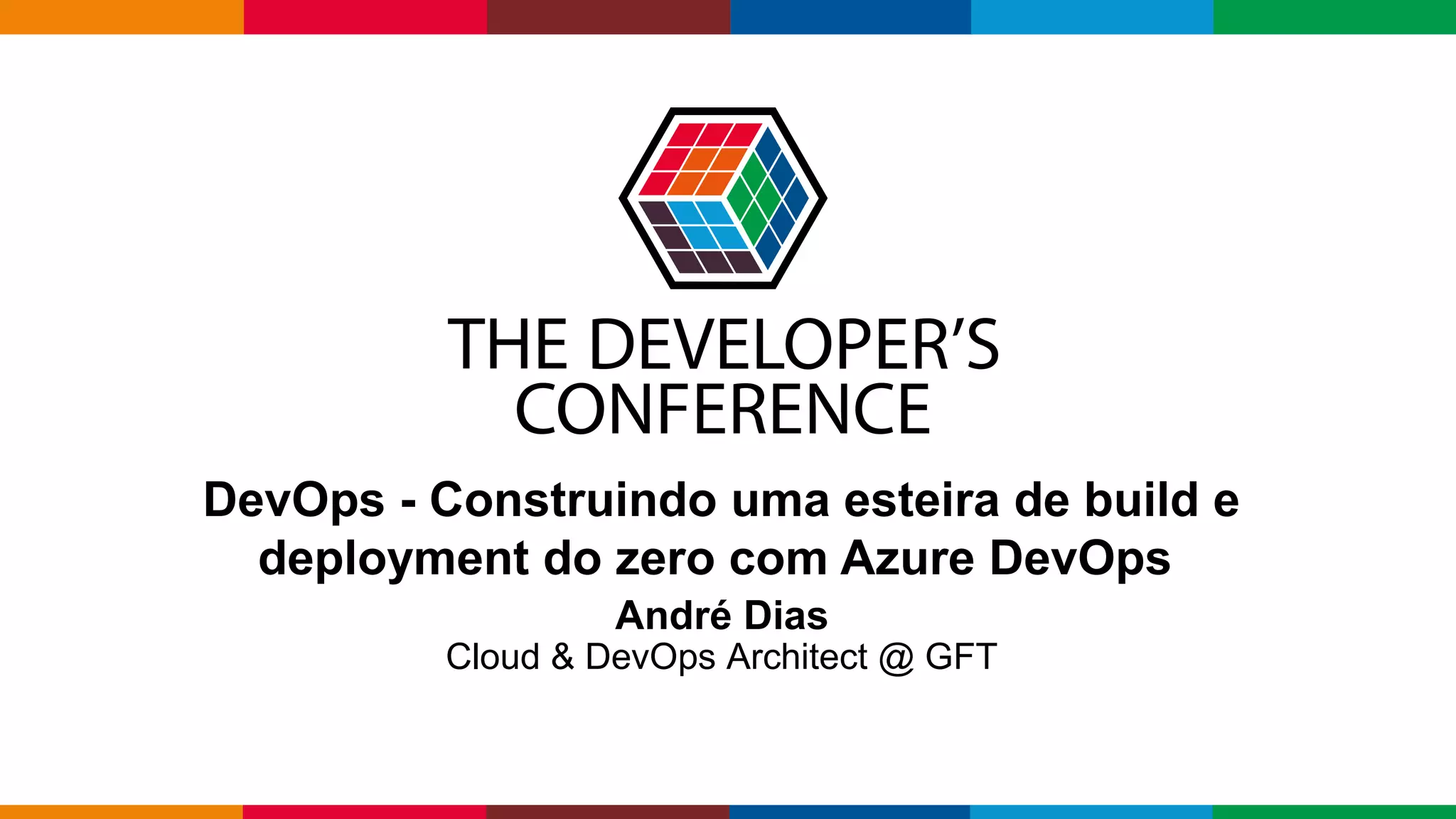 THE DEVELOPER'S CONFERENCE

DevOps - Construindo uma esteira de build e deployment do zero com Azure DevOps

André Dias

Cloud & DevOps Architect @ GFT